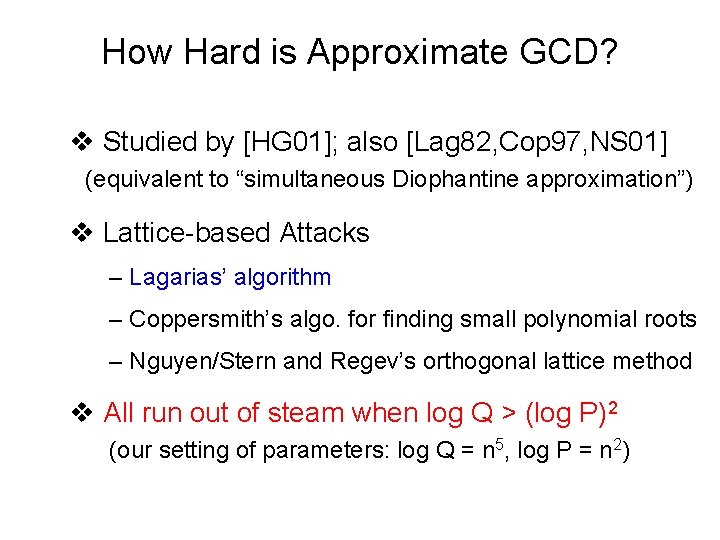 How Hard is Approximate GCD?

❖ Studied by [HG01]; also [Lag82,Cop97,NS01] (equivalent to “simultaneous Diophantine approximation”)

❖ Lattice-based Attacks

– Lagarias’ algorithm

– Coppersmith’s algo. for finding small polynomial roots

– Nguyen/Stern and Regev’s orthogonal lattice method

❖ All run out of steam when $\log Q > (\log P)^2$

(our setting of parameters: $\log Q = n^5$, $\log P = n^2$)